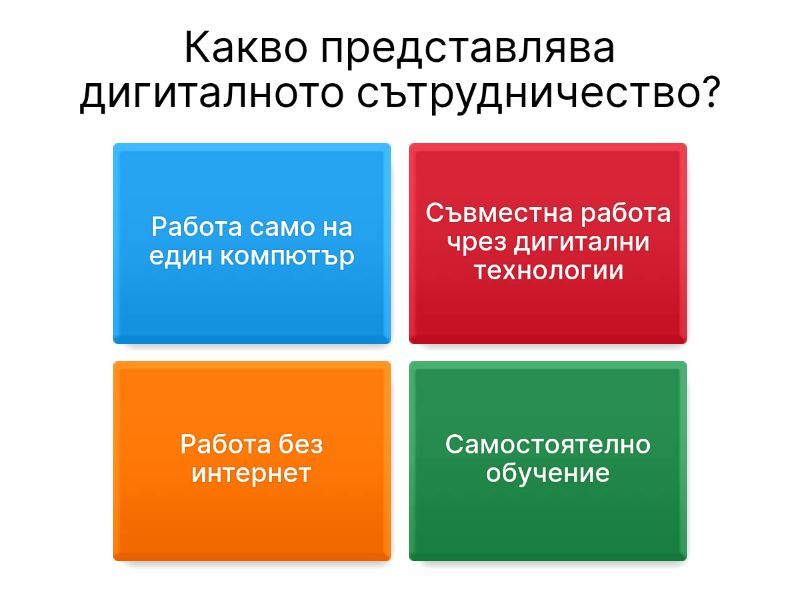 Какво представлява дигиталното сътрудничество?

Работа само на един компютър

Съвместна работа чрез дигитални технологии

Работа без интернет

Самостоятелно обучение